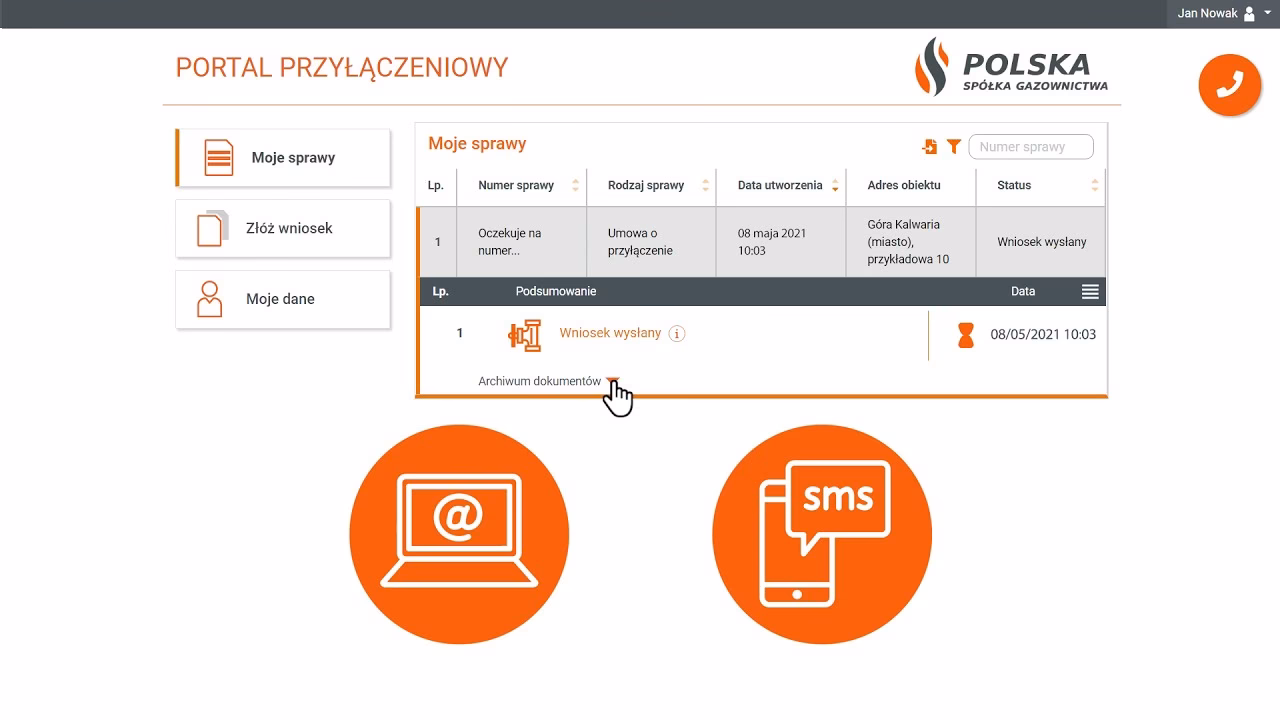 Jan Nowak

PORTAL PRZYŁĄCZENIOWY

POLSKA
SPÓŁKA GAZOWNICTWA

Moje sprawy

Złóż wniosek

Moje dane

Moje sprawy

Numer sprawy

| Lp. | Numer sprawy | Rodzaj sprawy | Data utworzenia | Adres obiektu | Status |
|---|---|---|---|---|---|
| 1 | Oczekuje na numer... | Umowa o przyłączenie | 08 maja 2021 10:03 | Góra Kalwaria (miasto), przykładowa 10 | Wniosek wysłany |

| Lp. | Podsumowanie | Data |
|---|---|---|
| 1 | Wniosek wysłany | 08/05/2021 10:03 |

Archiwum dokumentów

@

sms